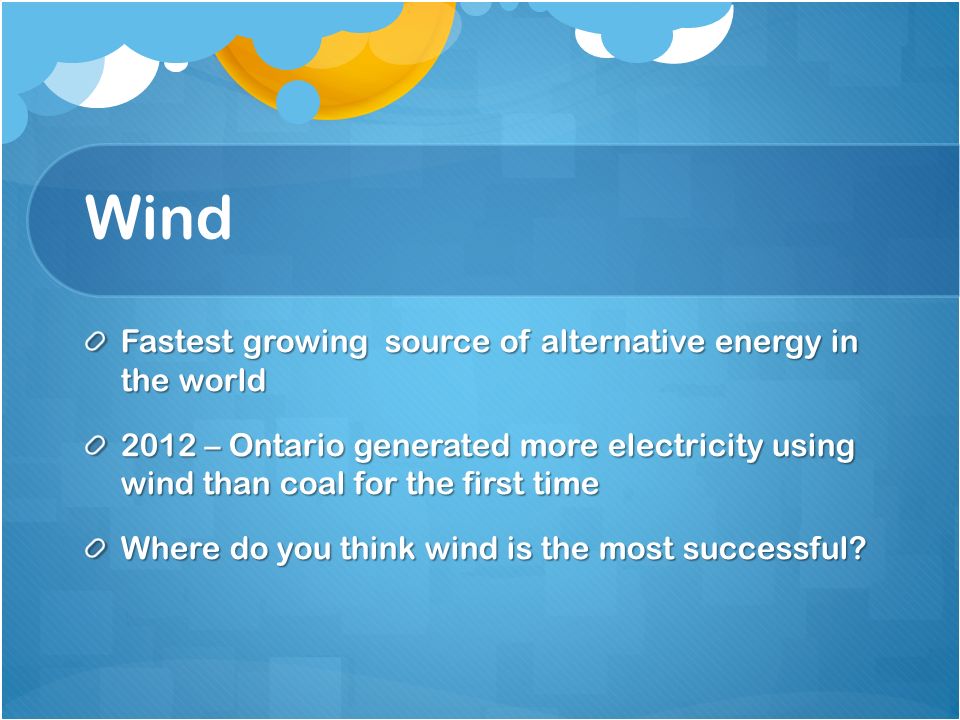 Wind

Fastest growing  source of alternative energy in the world

2012 – Ontario generated more electricity using wind than coal for the first time

Where do you think wind is the most successful?